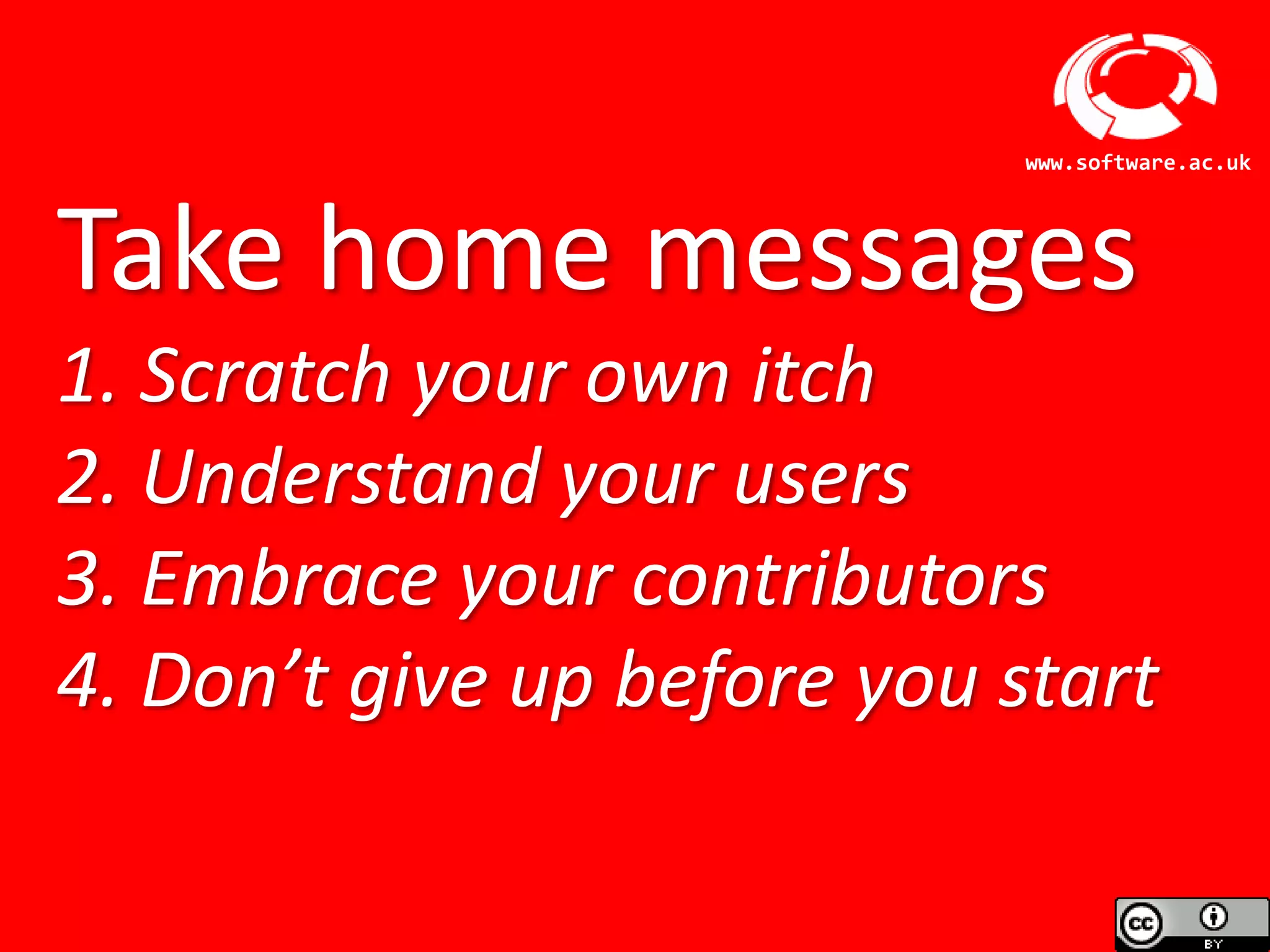 www.software.ac.uk

Take home messages

1. Scratch your own itch
2. Understand your users
3. Embrace your contributors
4. Don’t give up before you start

cc BY